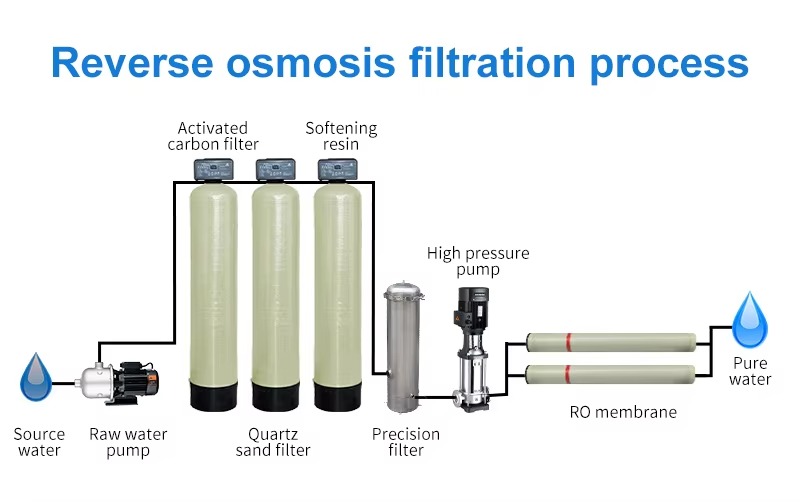 Reverse osmosis filtration process

Activated carbon filter

Softening resin

High pressure pump

Pure water

Source water

Raw water pump

Quartz sand filter

Precision filter

RO membrane